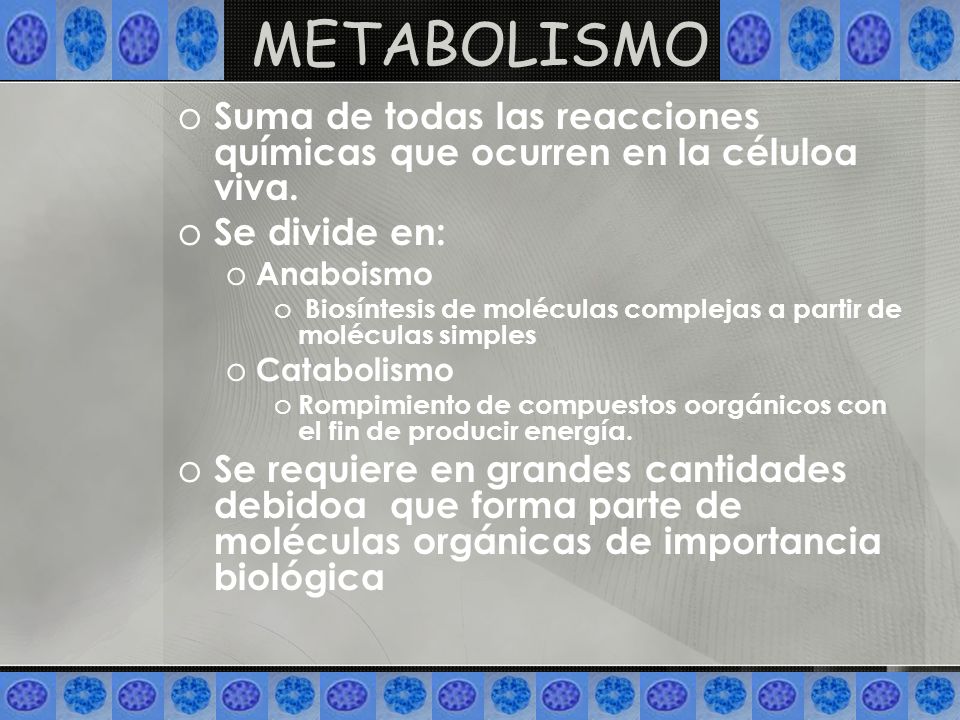 METABOLISMO

o Suma de todas las reacciones químicas que ocurren en la céluloa viva.

o Se divide en:

o Anaboismo

o Biosíntesis de moléculas complejas a partir de moléculas simples

o Catabolismo

o Rompimiento de compuestos oorgánicos con el fin de producir energía.

o Se requiere en grandes cantidades debidoa que forma parte de moléculas orgánicas de importancia biológica